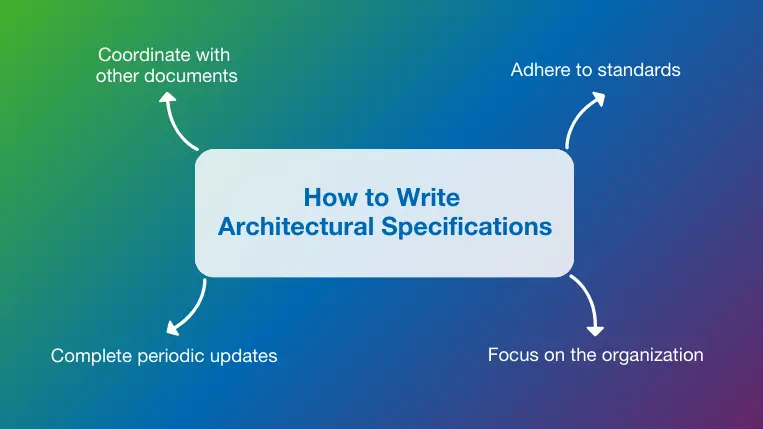 Coordinate with other documents

Adhere to standards

How to Write Architectural Specifications

Complete periodic updates

Focus on the organization